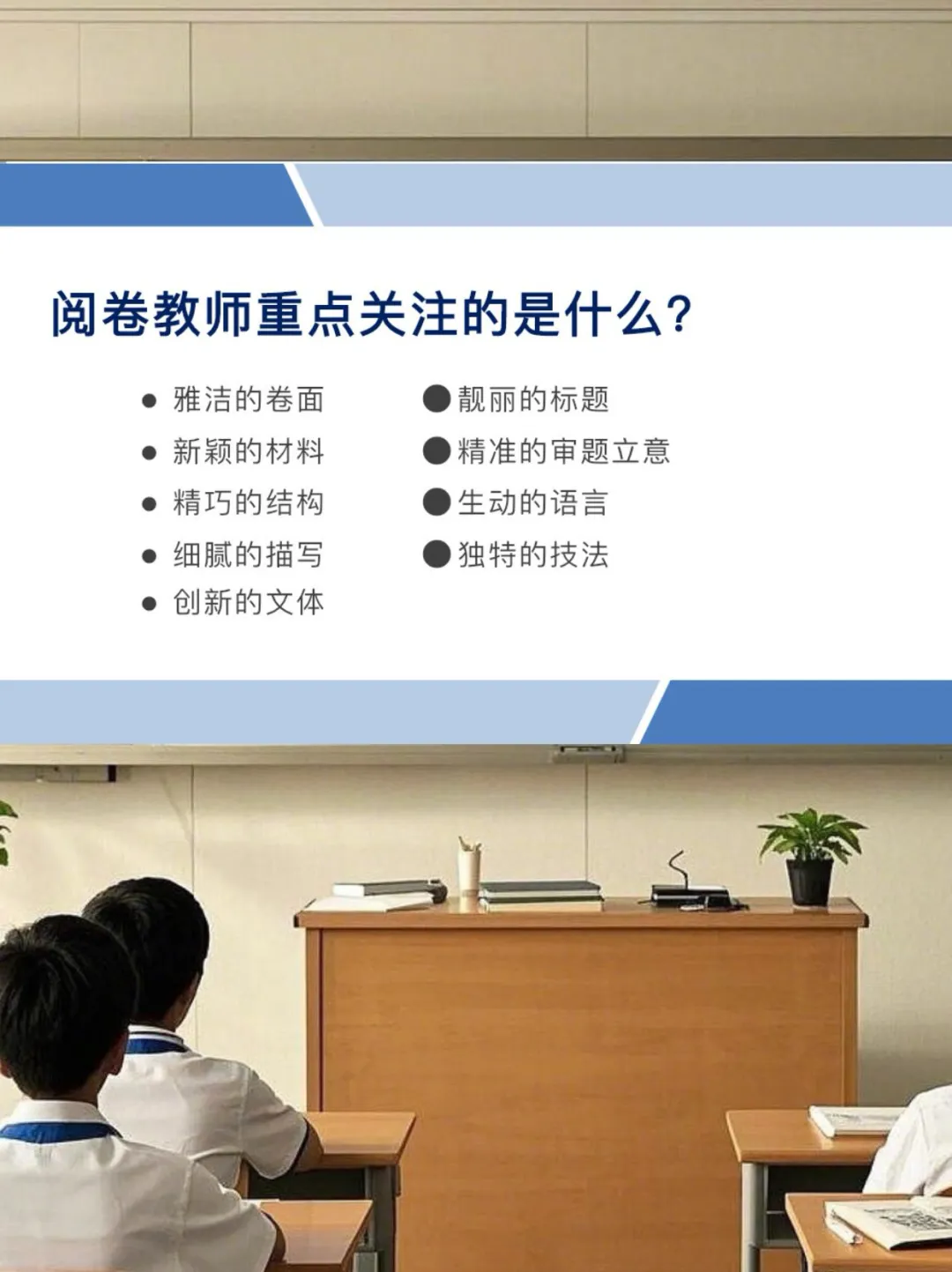 阅卷教师重点关注的是什么?

● 雅洁的卷面
● 新颖的材料
● 精巧的结构
● 细腻的描写
● 创新的文体

● 靓丽的标题
● 精准的审题立意
● 生动的语言
● 独特的技法